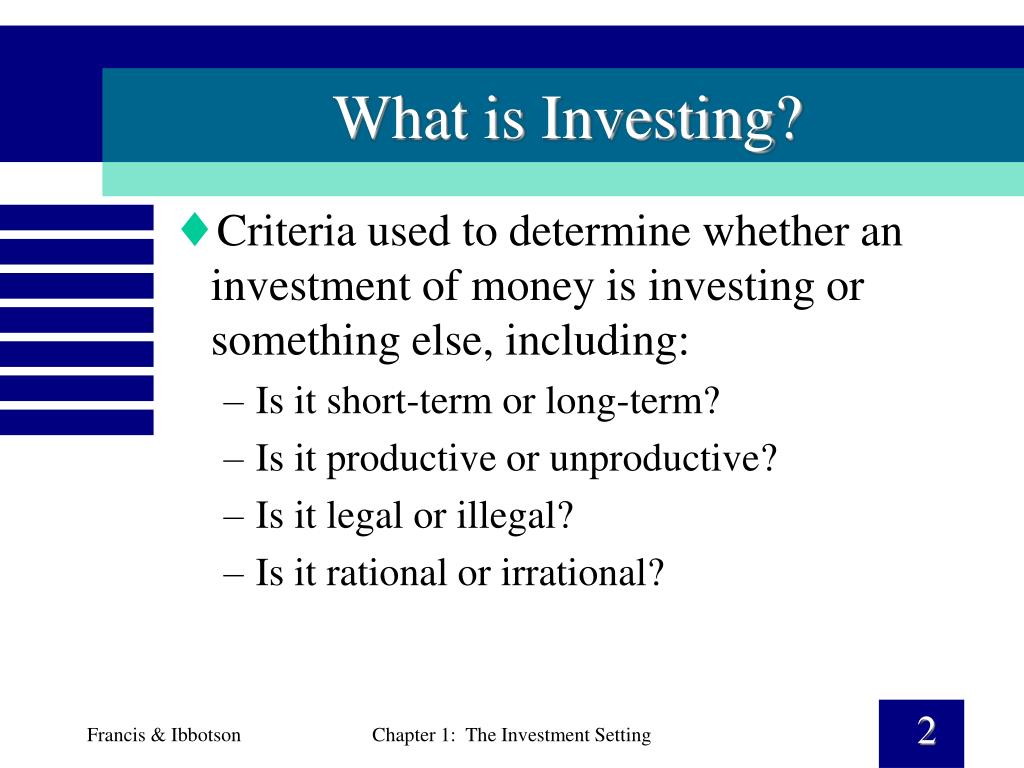 What is Investing?

♦Criteria used to determine whether an investment of money is investing or something else, including:

– Is it short-term or long-term?

– Is it productive or unproductive?

– Is it legal or illegal?

– Is it rational or irrational?

Francis & Ibbotson

Chapter 1: The Investment Setting

2